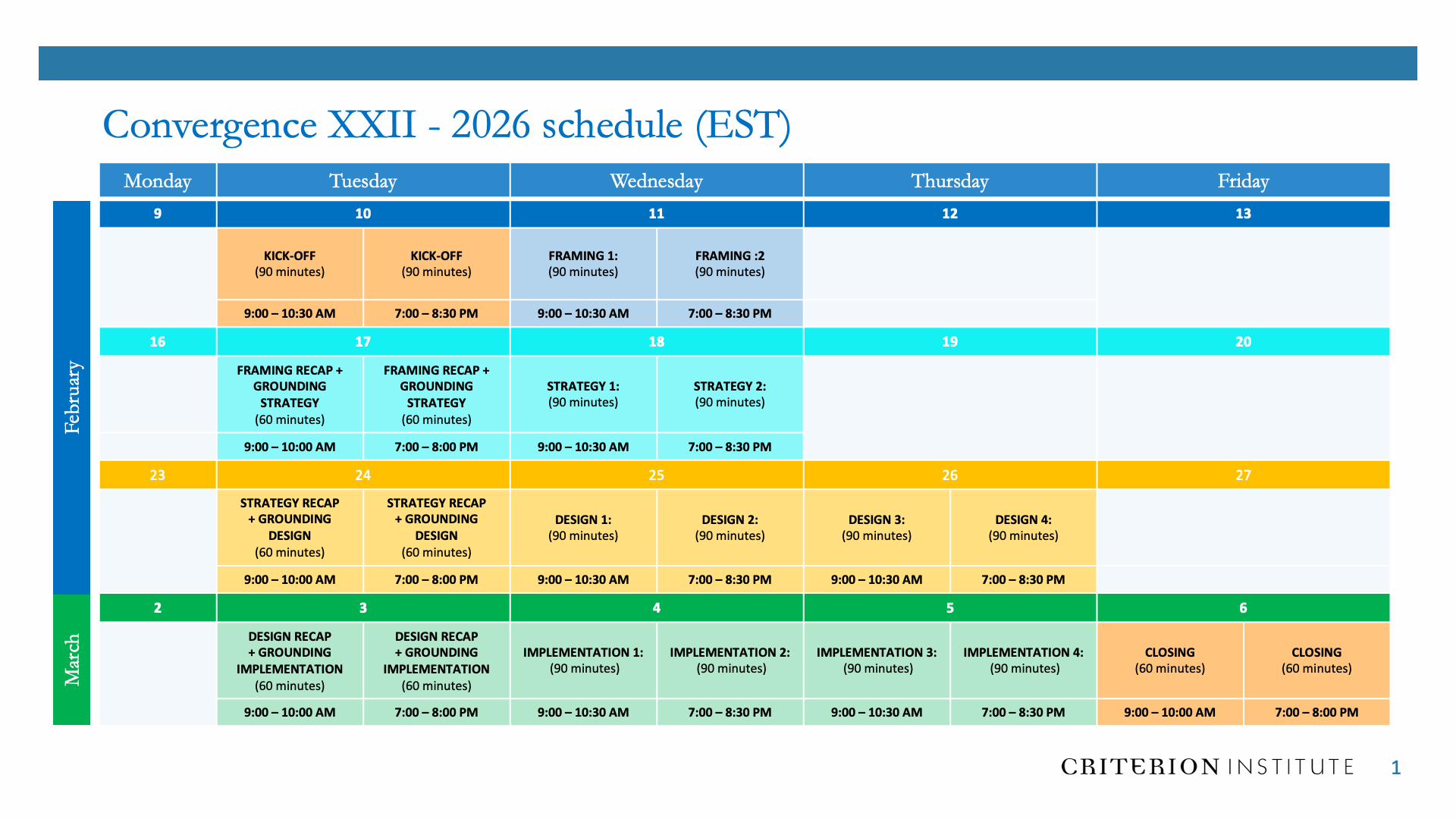 Convergence XXII - 2026 schedule (EST)

| | Monday | Tuesday | | Wednesday | | Thursday | | Friday | |
|---|---|---|---|---|---|---|---|---|---|
| February | 9 | 10 | | 11 | | 12 | | 13 | |
| | | KICK-OFF (90 minutes) | KICK-OFF (90 minutes) | FRAMING 1: (90 minutes) | FRAMING :2 (90 minutes) | | | | |
| | | 9:00 – 10:30 AM | 7:00 – 8:30 PM | 9:00 – 10:30 AM | 7:00 – 8:30 PM | | | | |
| | 16 | 17 | | 18 | | 19 | | 20 | |
| | | FRAMING RECAP + GROUNDING STRATEGY (60 minutes) | FRAMING RECAP + GROUNDING STRATEGY (60 minutes) | STRATEGY 1: (90 minutes) | STRATEGY 2: (90 minutes) | | | | |
| | | 9:00 – 10:00 AM | 7:00 – 8:00 PM | 9:00 – 10:30 AM | 7:00 – 8:30 PM | | | | |
| | 23 | 24 | | 25 | | 26 | | 27 | |
| | | STRATEGY RECAP + GROUNDING DESIGN (60 minutes) | STRATEGY RECAP + GROUNDING DESIGN (60 minutes) | DESIGN 1: (90 minutes) | DESIGN 2: (90 minutes) | DESIGN 3: (90 minutes) | DESIGN 4: (90 minutes) | | |
| | | 9:00 – 10:00 AM | 7:00 – 8:00 PM | 9:00 – 10:30 AM | 7:00 – 8:30 PM | 9:00 – 10:30 AM | 7:00 – 8:30 PM | | |
| March | 2 | 3 | | 4 | | 5 | | 6 | |
| | | DESIGN RECAP + GROUNDING IMPLEMENTATION (60 minutes) | DESIGN RECAP + GROUNDING IMPLEMENTATION (60 minutes) | IMPLEMENTATION 1: (90 minutes) | IMPLEMENTATION 2: (90 minutes) | IMPLEMENTATION 3: (90 minutes) | IMPLEMENTATION 4: (90 minutes) | CLOSING (60 minutes) | CLOSING (60 minutes) |
| | | 9:00 – 10:00 AM | 7:00 – 8:00 PM | 9:00 – 10:30 AM | 7:00 – 8:30 PM | 9:00 – 10:30 AM | 7:00 – 8:30 PM | 9:00 – 10:00 AM | 7:00 – 8:00 PM |

CRITERION INSTITUTE 1